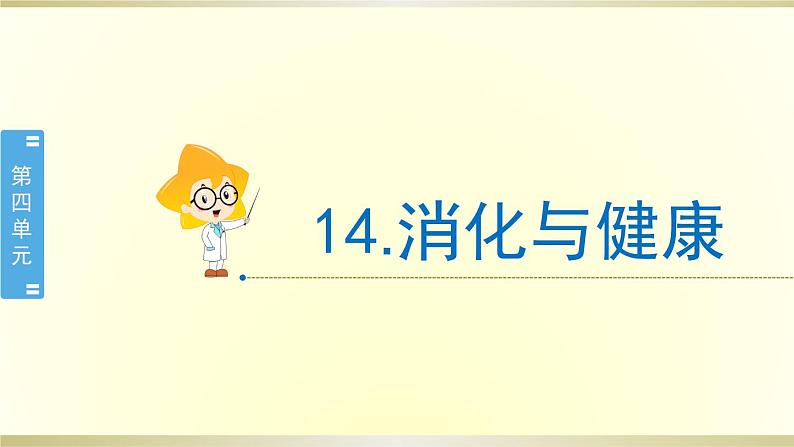 第四单元

14.消化与健康